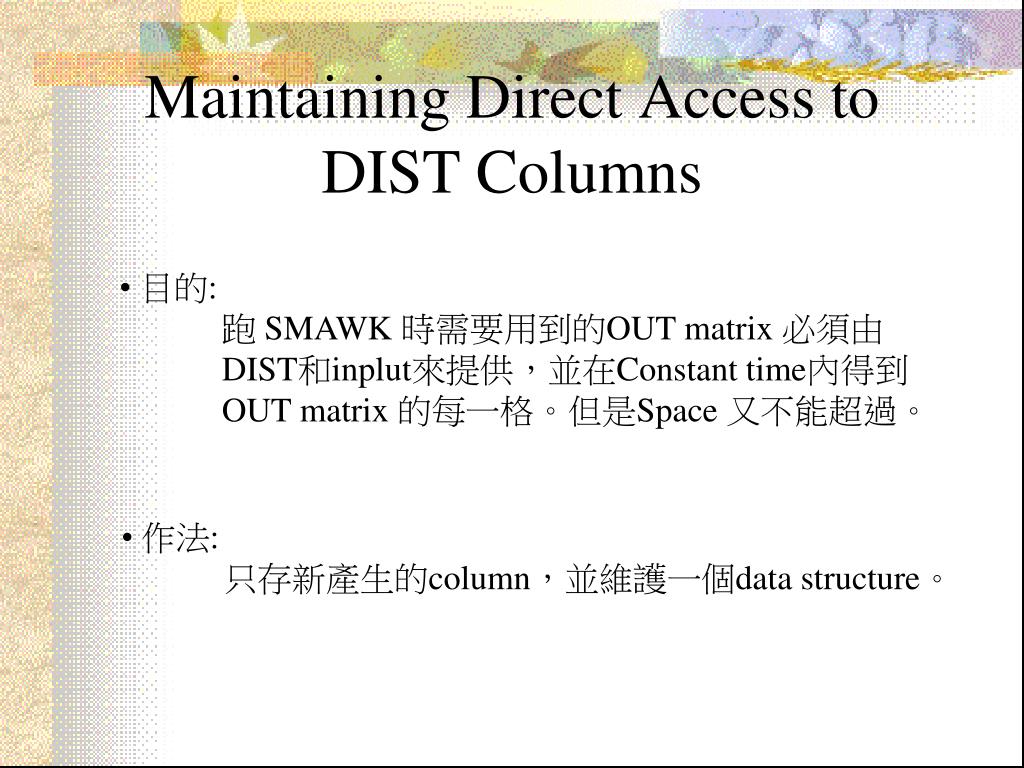 Maintaining Direct Access to DIST Columns

• 目的:
跑 SMAWK 時需要用到的OUT matrix 必須由DIST和inplut來提供，並在Constant time內得到OUT matrix 的每一格。但是Space 又不能超過。

• 作法:
只存新產生的column，並維護一個data structure。